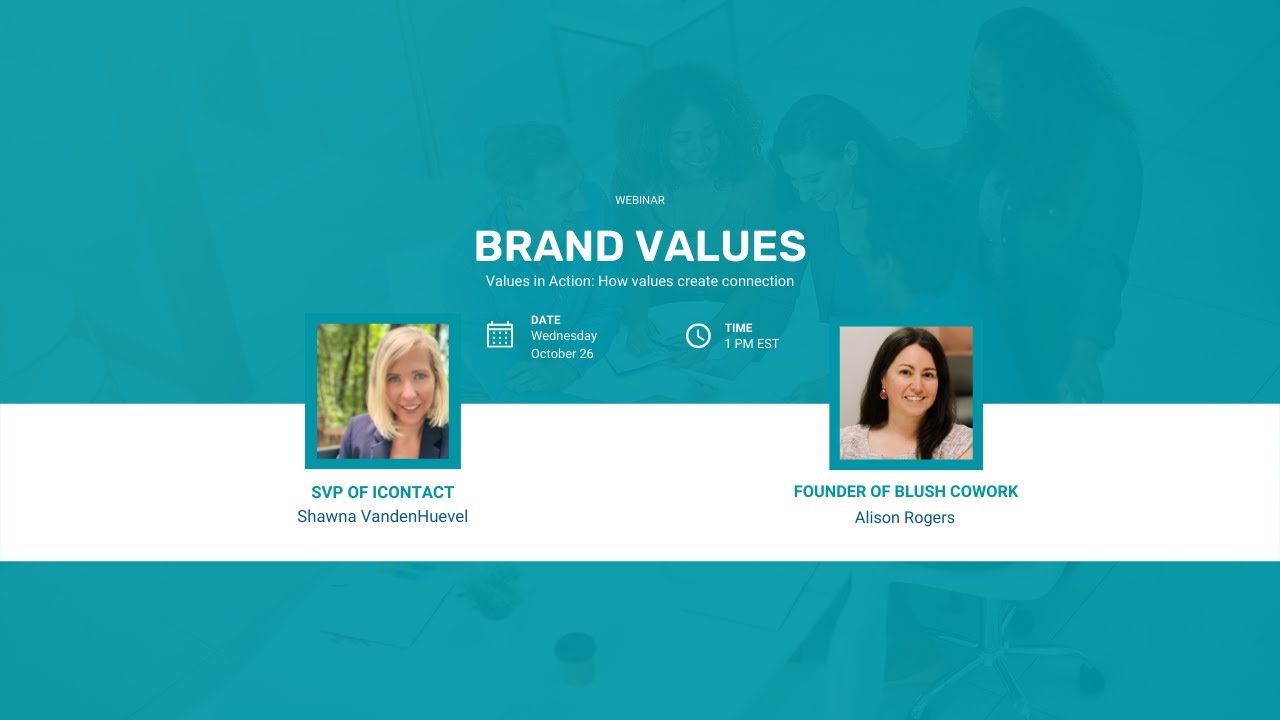 WEBINAR

BRAND VALUES

Values in Action: How values create connection

DATE
Wednesday
October 26

TIME
1 PM EST

SVP OF ICONTACT
Shawna VandenHuevel

FOUNDER OF BLUSH COWORK
Alison Rogers